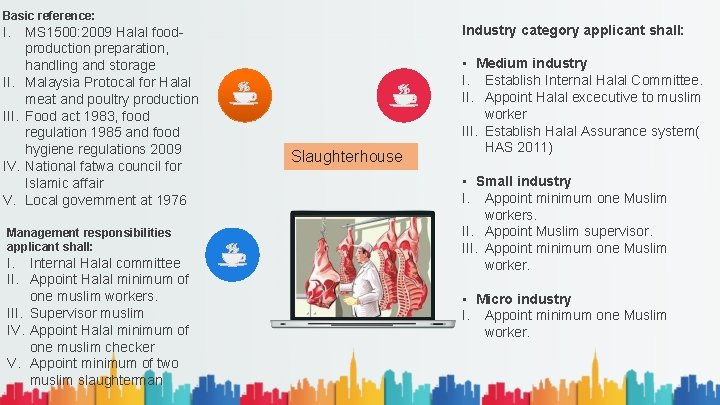 Basic reference:
I. MS1500:2009 Halal food-production preparation, handling and storage
II. Malaysia Protocal for Halal meat and poultry production
III. Food act 1983, food regulation 1985 and food hygiene regulations 2009
IV. National fatwa council for Islamic affair
V. Local government at 1976

Management responsibilities applicant shall:
I. Internal Halal committee
II. Appoint Halal minimum of one muslim workers.
III. Supervisor muslim
IV. Appoint Halal minimum of one muslim checker
V. Appoint minimum of two muslim slaughterman

Slaughterhouse

Industry category applicant shall:

▪ Medium industry
I. Establish Internal Halal Committee.
II. Appoint Halal excecutive to muslim worker
III. Establish Halal Assurance system( HAS 2011)

▪ Small industry
I. Appoint minimum one Muslim workers.
II. Appoint Muslim supervisor.
III. Appoint minimum one Muslim worker.

▪ Micro industry
I. Appoint minimum one Muslim worker.